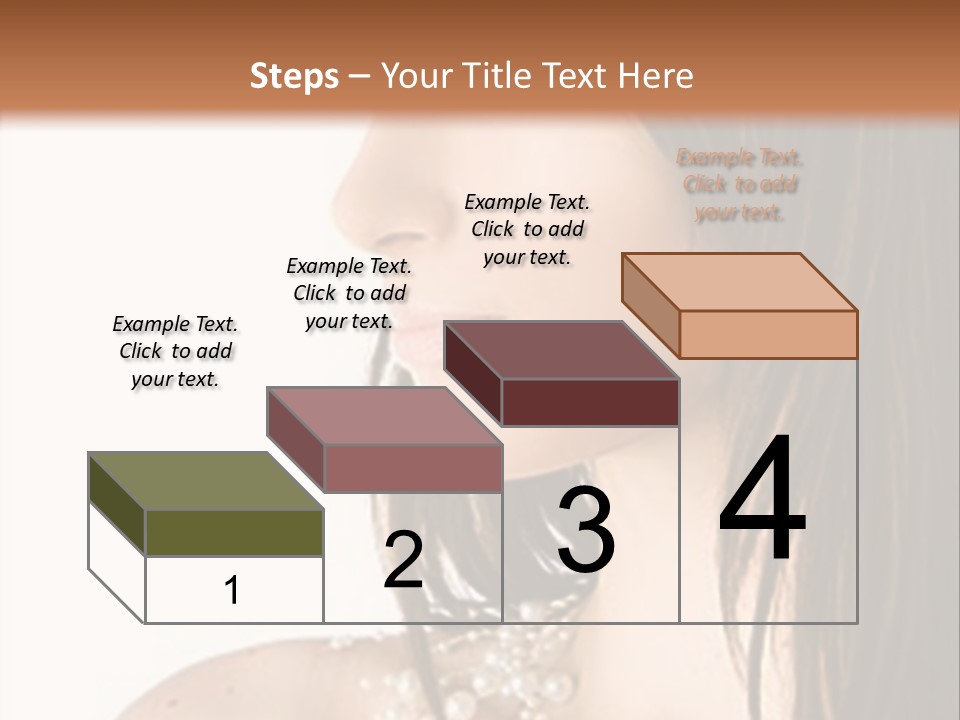 Steps – Your Title Text Here

Example Text. Click to add your text.

Example Text. Click to add your text.

Example Text. Click to add your text.

Example Text. Click to add your text.

1

2

3

4